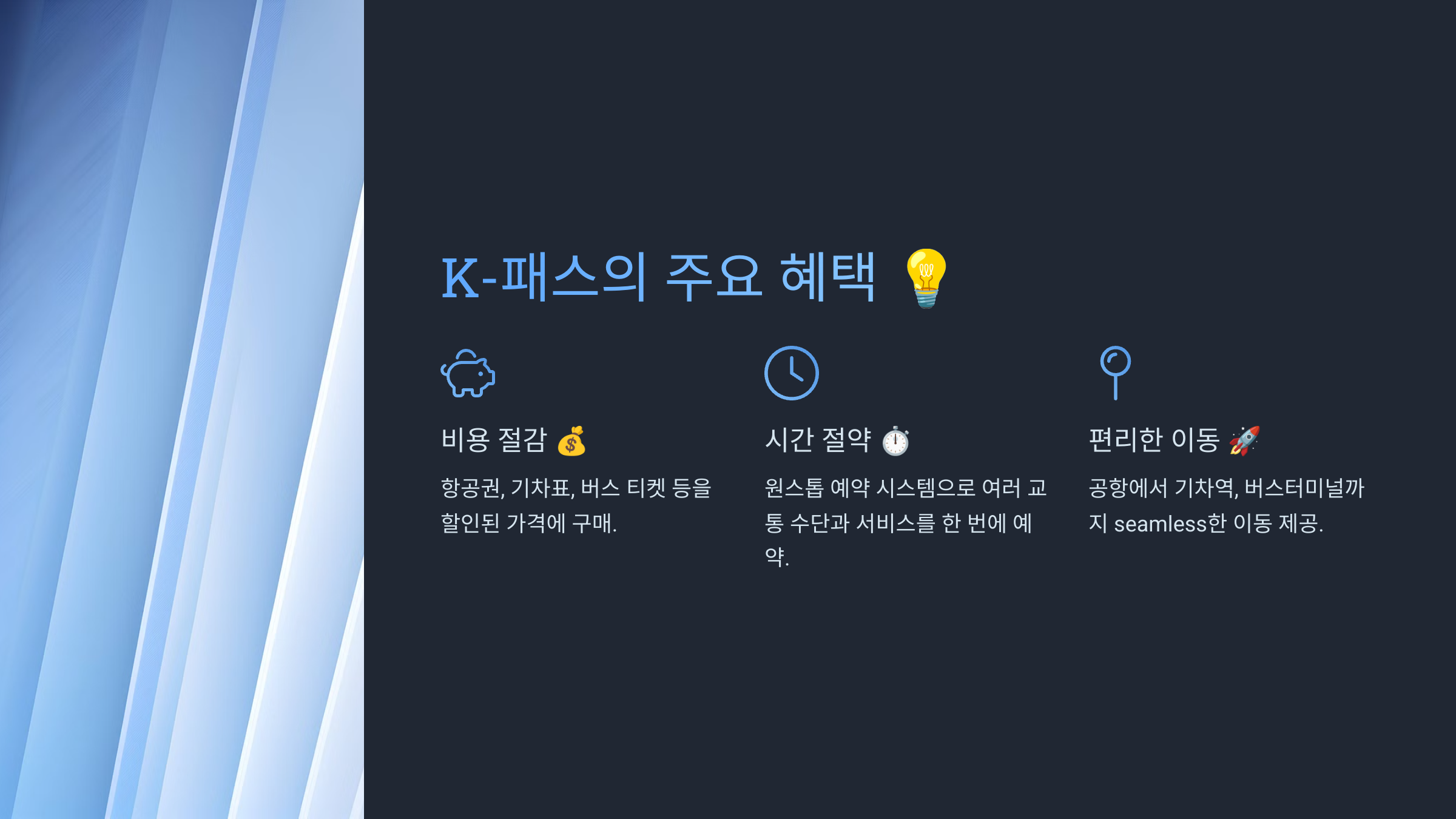 K-패스의 주요 혜택 💡

비용 절감 💰

항공권, 기차표, 버스 티켓 등을 할인된 가격에 구매.

시간 절약 ⏱️

원스톱 예약 시스템으로 여러 교통 수단과 서비스를 한 번에 예약.

편리한 이동 🚀

공항에서 기차역, 버스터미널까지 seamless한 이동 제공.